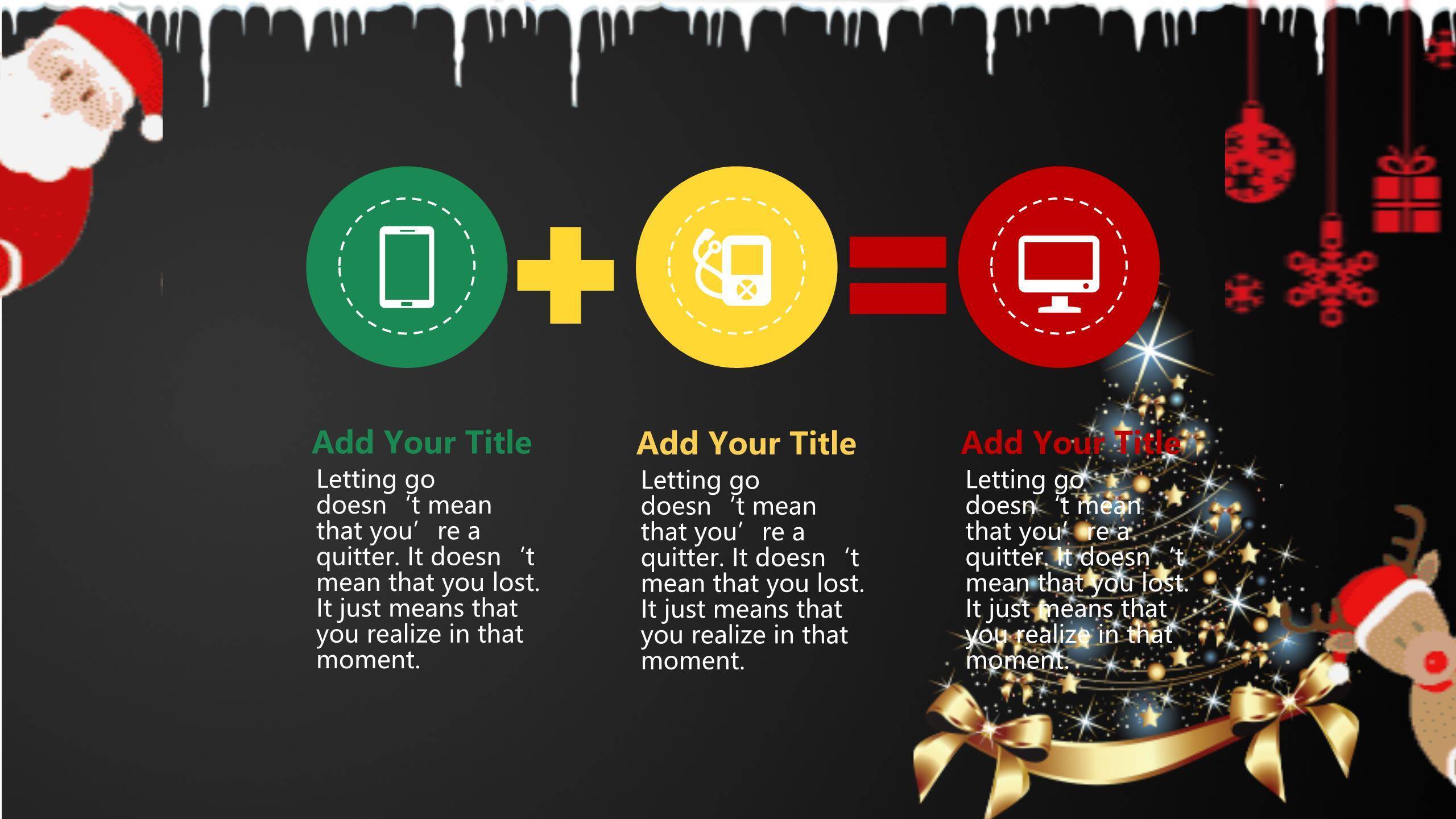 Add Your Title

Letting go doesn ‘t mean that you’ re a quitter. It doesn ‘t mean that you lost. It just means that you realize in that moment.

Add Your Title

Letting go doesn ‘t mean that you’ re a quitter. It doesn ‘t mean that you lost. It just means that you realize in that moment.

Add Your Title

Letting go doesn ‘t mean that you’ re a quitter. It doesn ‘t mean that you lost. It just means that you realize in that moment.